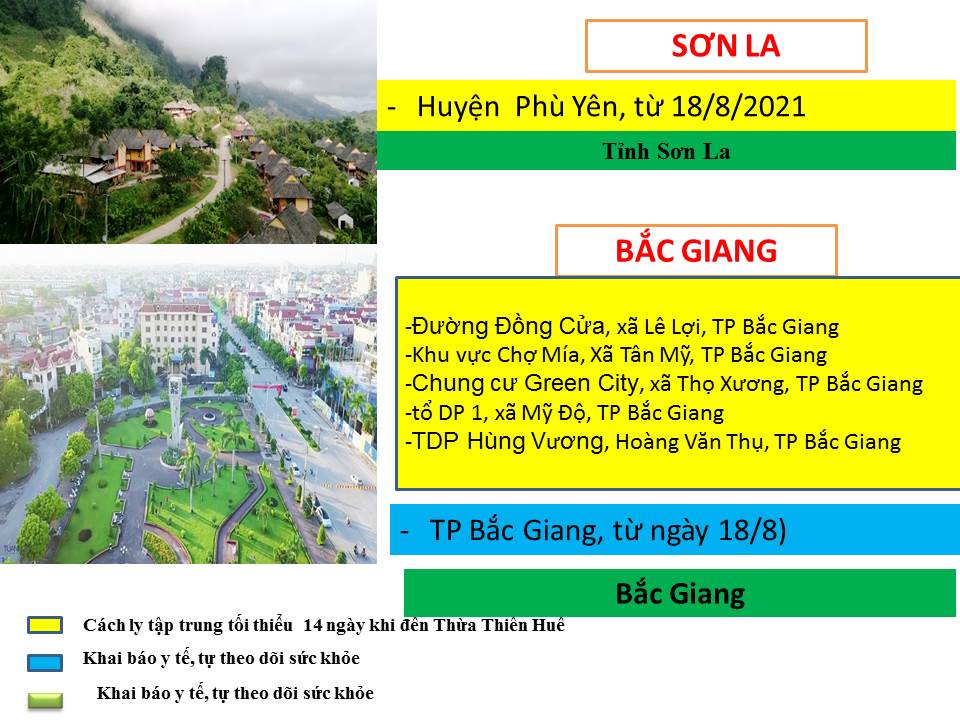 SƠN LA

- Huyện Phù Yên, từ 18/8/2021

Tỉnh Sơn La

BẮC GIANG

-Đường Đồng Cửa, xã Lê Lợi, TP Bắc Giang
-Khu vực Chợ Mía, Xã Tân Mỹ, TP Bắc Giang
-Chung cư Green City, xã Thọ Xương, TP Bắc Giang
-tổ DP 1, xã Mỹ Độ, TP Bắc Giang
-TDP Hùng Vương, Hoàng Văn Thụ, TP Bắc Giang

- TP Bắc Giang, từ ngày 18/8)

Bắc Giang

Cách ly tập trung tối thiểu 14 ngày khi đến Thừa Thiên Huế

Khai báo y tế, tự theo dõi sức khỏe

Khai báo y tế, tự theo dõi sức khỏe